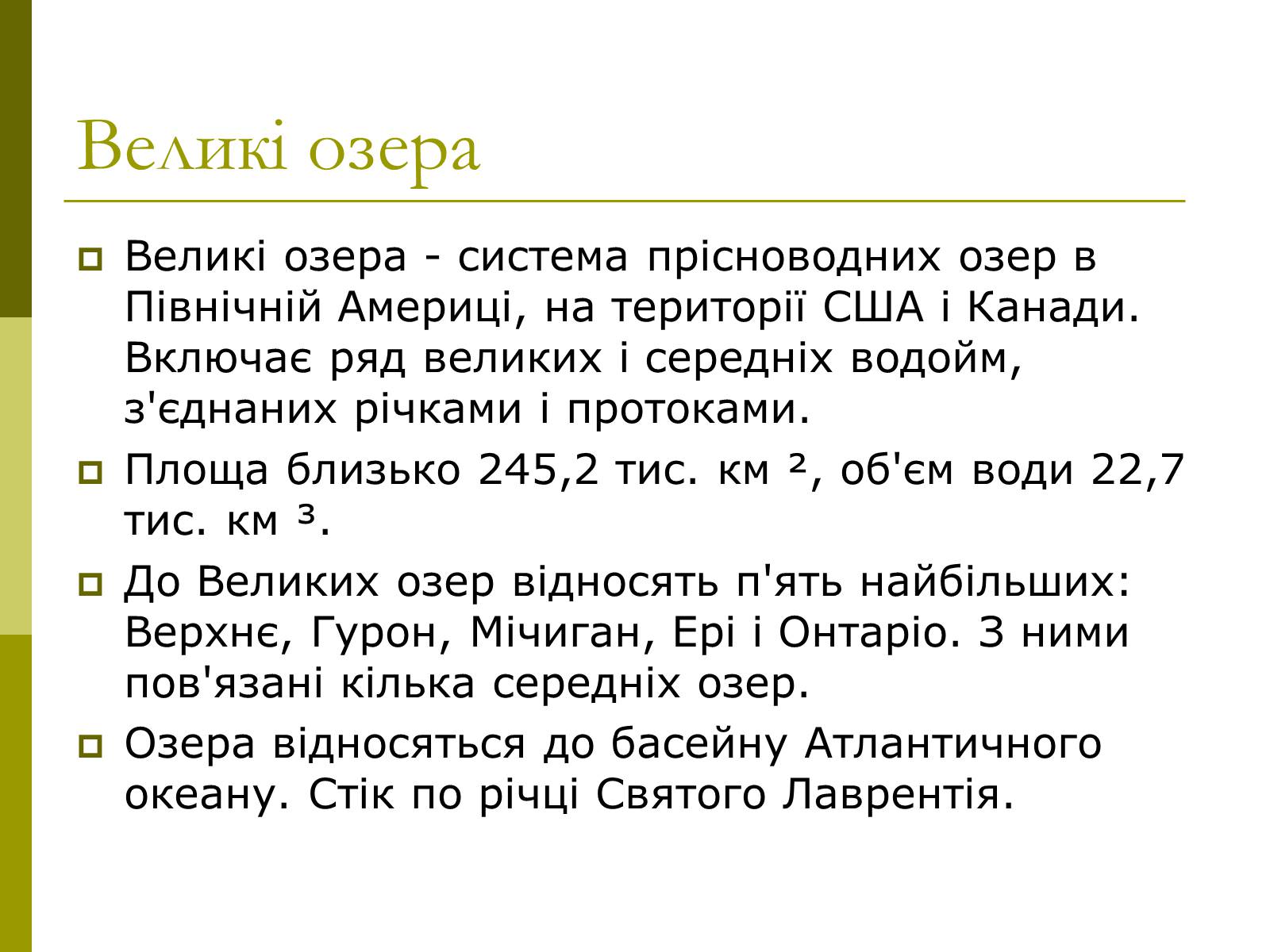 Великі озера

Великі озера - система прісноводних озер в Північній Америці, на території США і Канади. Включає ряд великих і середніх водойм, з'єднаних річками і протоками.

Площа близько 245,2 тис. км ², об'єм води 22,7 тис. км ³.

До Великих озер відносять п'ять найбільших: Верхнє, Гурон, Мічиган, Ері і Онтаріо. З ними пов'язані кілька середніх озер.

Озера відносяться до басейну Атлантичного океану. Стік по річці Святого Лаврентія.